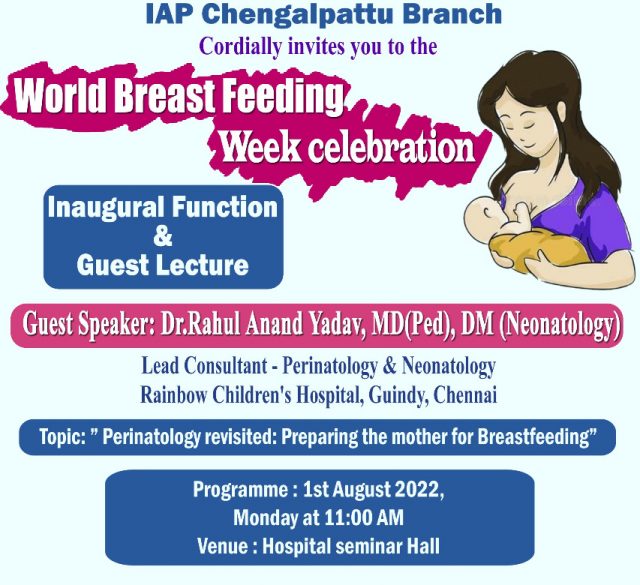 IAP Chengalpattu Branch

Cordially invites you to the

World Breast Feeding Week celebration

Inaugural Function & Guest Lecture

Guest Speaker: Dr.Rahul Anand Yadav, MD(Ped), DM (Neonatology)

Lead Consultant - Perinatology & Neonatology
Rainbow Children's Hospital, Guindy, Chennai

Topic: " Perinatology revisited: Preparing the mother for Breastfeeding"

Programme : 1st August 2022,
Monday at 11:00 AM
Venue : Hospital seminar Hall